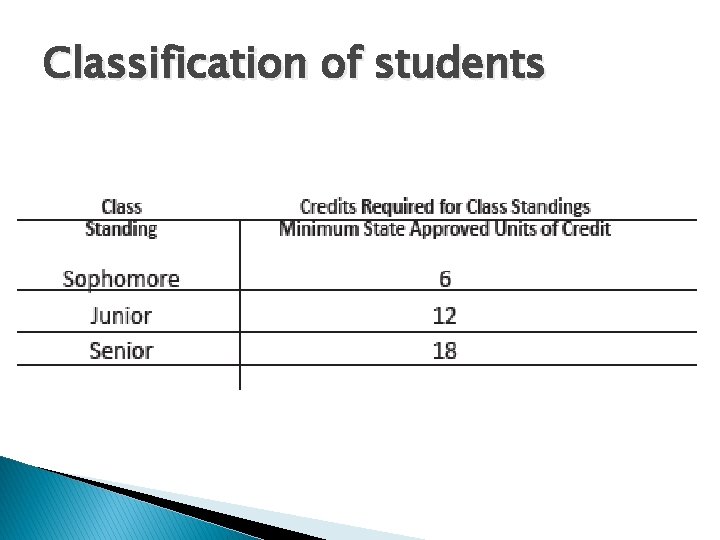 Classification of students

| Class Standing | Credits Required for Class Standings Minimum State Approved Units of Credit |
|---|---|
| Sophomore | 6 |
| Junior | 12 |
| Senior | 18 |